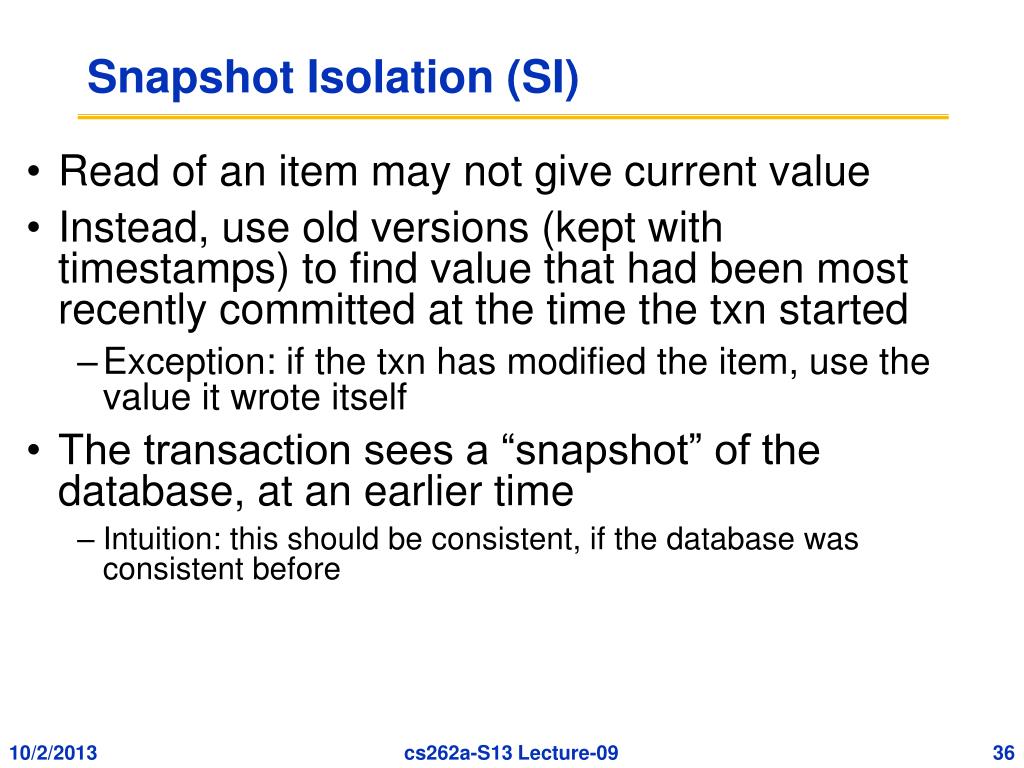 Snapshot Isolation (SI)

• Read of an item may not give current value

• Instead, use old versions (kept with timestamps) to find value that had been most recently committed at the time the txn started

– Exception: if the txn has modified the item, use the value it wrote itself

• The transaction sees a “snapshot” of the database, at an earlier time

– Intuition: this should be consistent, if the database was consistent before

10/2/2013

cs262a-S13 Lecture-09

36